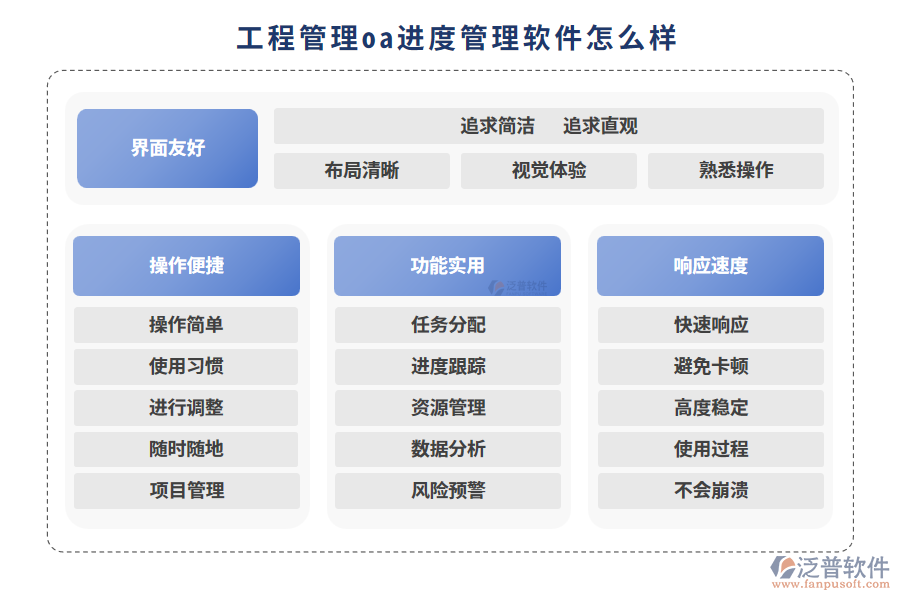 工程管理oa进度管理软件怎么样

界面友好

追求简洁　追求直观

布局清晰

视觉体验

熟悉操作

操作便捷

操作简单

使用习惯

进行调整

随时随地

项目管理

功能实用

泛普软件

任务分配

进度跟踪

资源管理

数据分析

风险预警

响应速度

快速响应

避免卡顿

高度稳定

使用过程

不会崩溃

泛普软件
www.fanpusoft.com